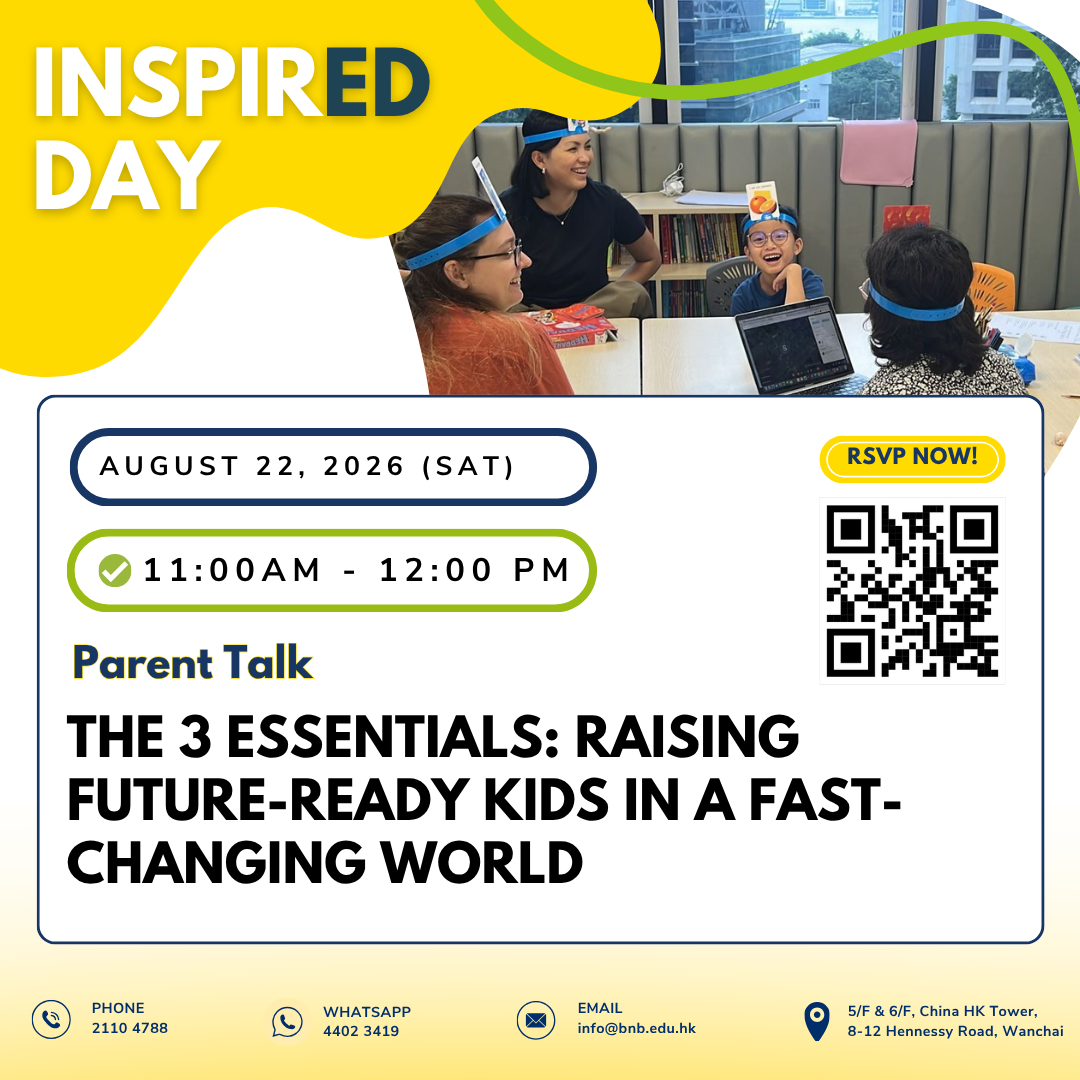 INSPIRED DAY

AUGUST 22, 2026 (SAT)

11:00AM - 12:00 PM

RSVP NOW!

Parent Talk

THE 3 ESSENTIALS: RAISING FUTURE-READY KIDS IN A FAST-CHANGING WORLD

PHONE
2110 4788

WHATSAPP
4402 3419

EMAIL
info@bnb.edu.hk

5/F & 6/F, China HK Tower,
8-12 Hennessy Road, Wanchai